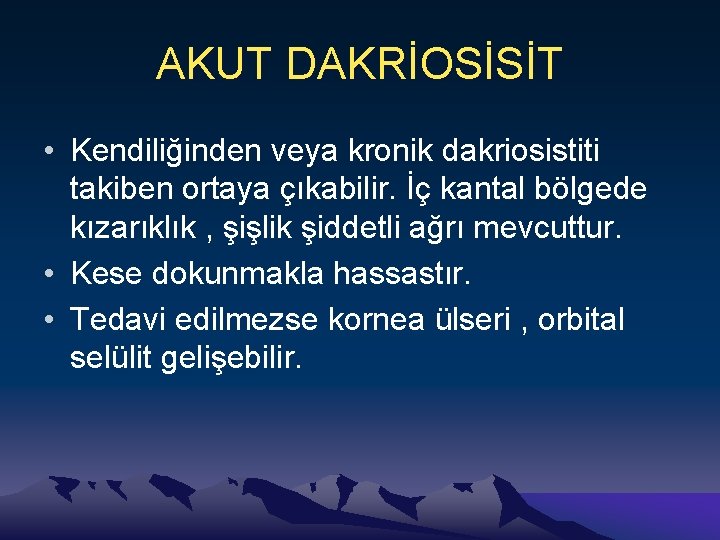 AKUT DAKRİOSİSİT

• Kendiliğinden veya kronik dakriosistiti takiben ortaya çıkabilir. İç kantal bölgede kızarıklık , şişlik şiddetli ağrı mevcuttur.
• Kese dokunmakla hassastır.
• Tedavi edilmezse kornea ülseri , orbital selülit gelişebilir.